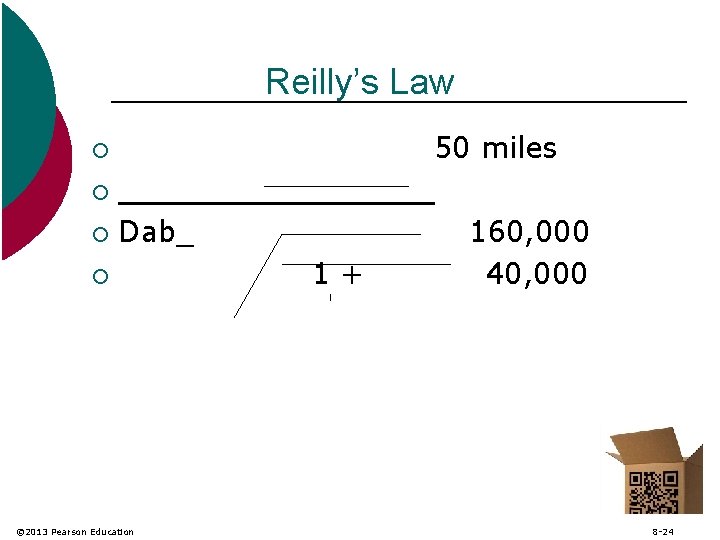 Reilly's Law

50 miles

Dab_ 160,000

1 + 40,000

©2013 Pearson Education

8-24